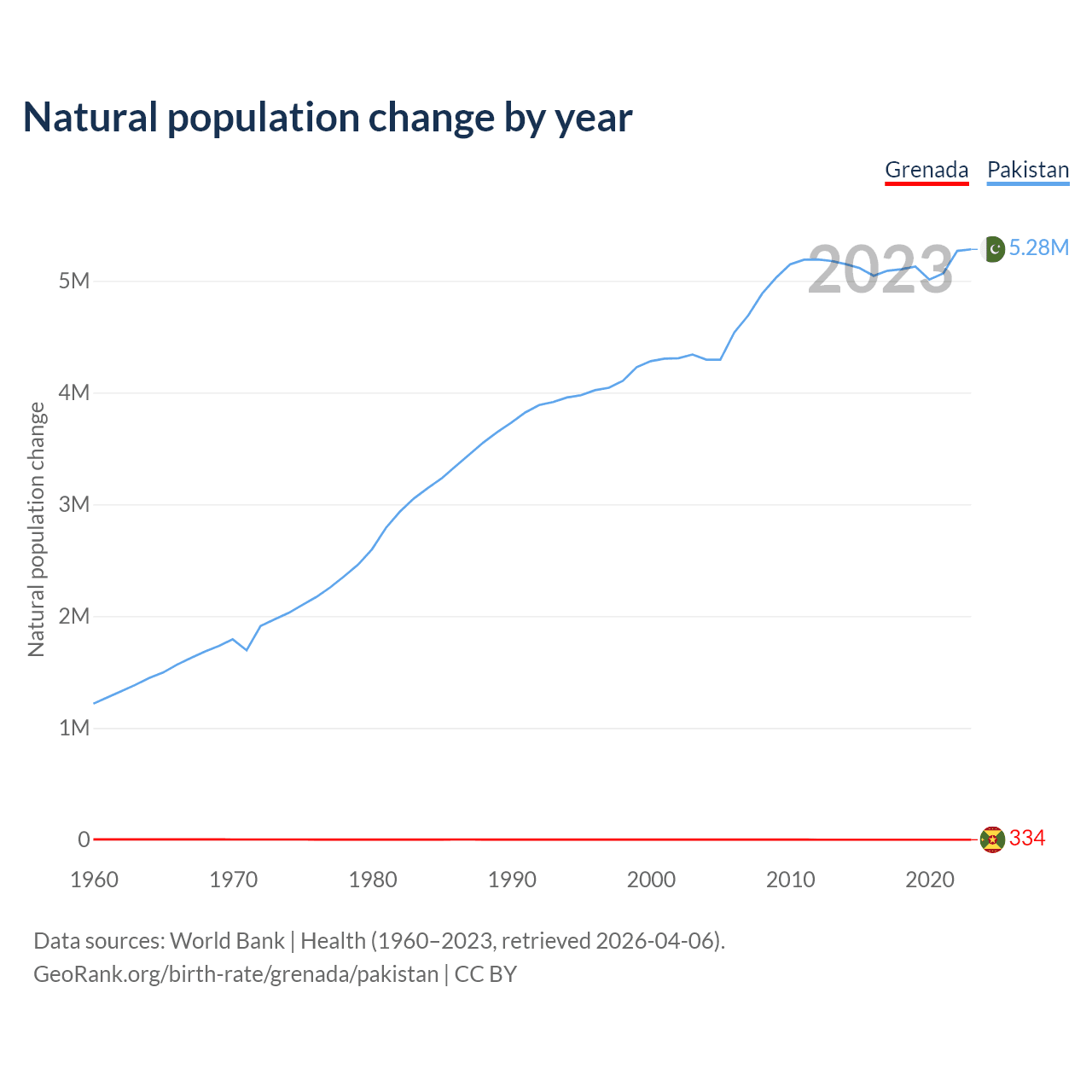 Natural population change by year

Grenada Pakistan

2023

5.28M

334

Natural population change

5M
4M
3M
2M
1M
0

1960 1970 1980 1990 2000 2010 2020

Data sources: World Bank | Health (1960–2023, retrieved 2026-04-06).
GeoRank.org/birth-rate/grenada/pakistan | CC BY